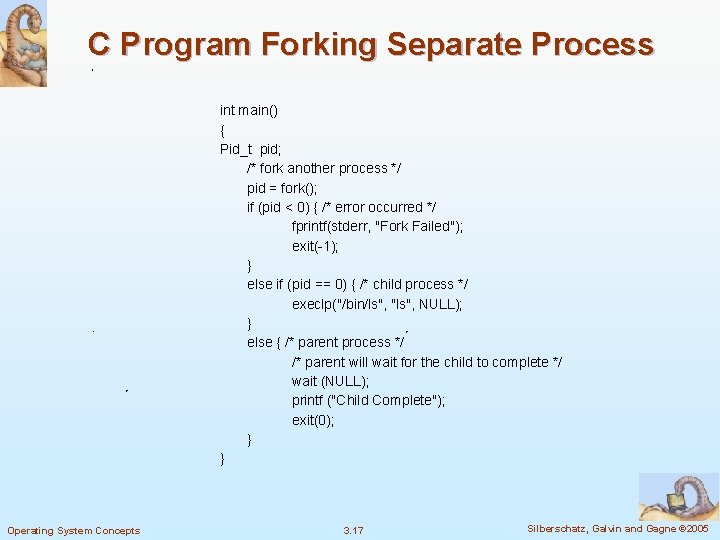 C Program Forking Separate Process

int main()
{
Pid_t pid;
/* fork another process */
pid = fork();
if (pid < 0) { /* error occurred */
fprintf(stderr, "Fork Failed");
exit(-1);
}
else if (pid == 0) { /* child process */
execlp("/bin/ls", "ls", NULL);
}
else { /* parent process */
/* parent will wait for the child to complete */
wait (NULL);
printf ("Child Complete");
exit(0);
}
}

Operating System Concepts

3.17

Silberschatz, Galvin and Gagne ©2005